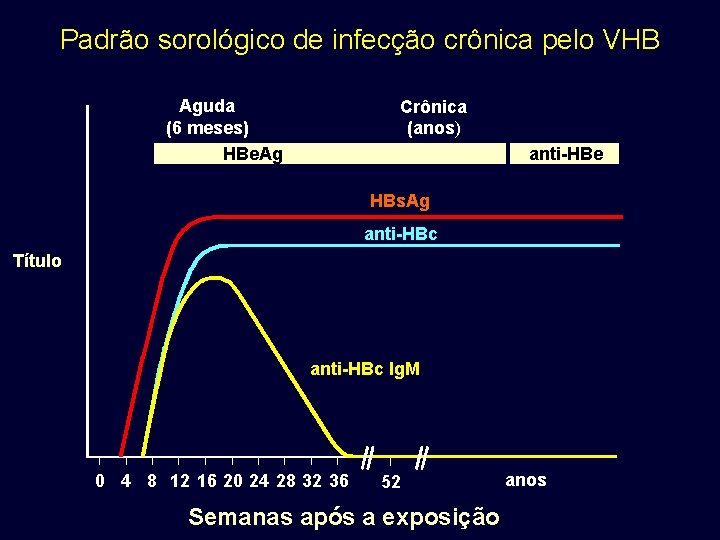 Padrão sorológico de infecção crônica pelo VHB

Aguda
(6 meses)

Crônica
(anos)

HBeAg

anti-HBe

HBsAg

anti-HBc

Título

anti-HBc IgM

0 4 8 12 16 20 24 28 32 36 52 anos

Semanas após a exposição